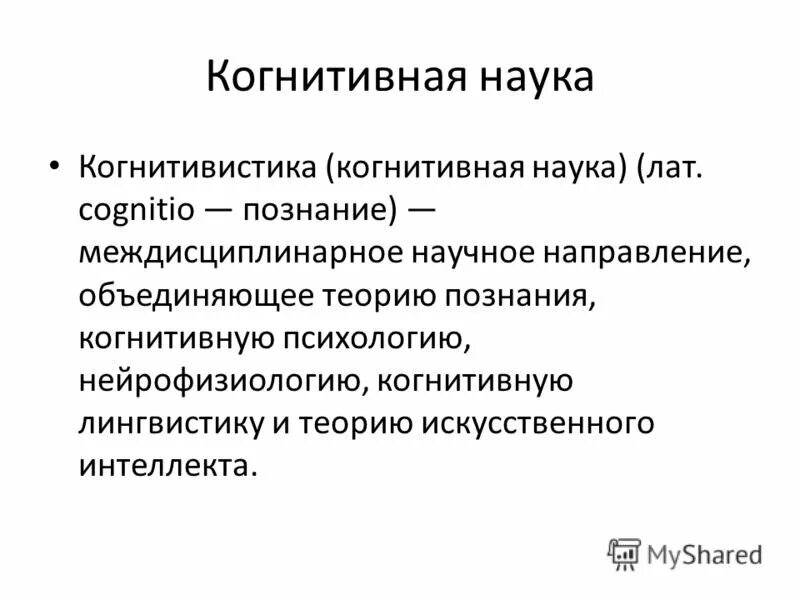 Когнитивная наука

• Когнитивистика (когнитивная наука) (лат. cognitio — познание) — междисциплинарное научное направление, объединяющее теорию познания, когнитивную психологию, нейрофизиологию, когнитивную лингвистику и теорию искусственного интеллекта.

MyShared